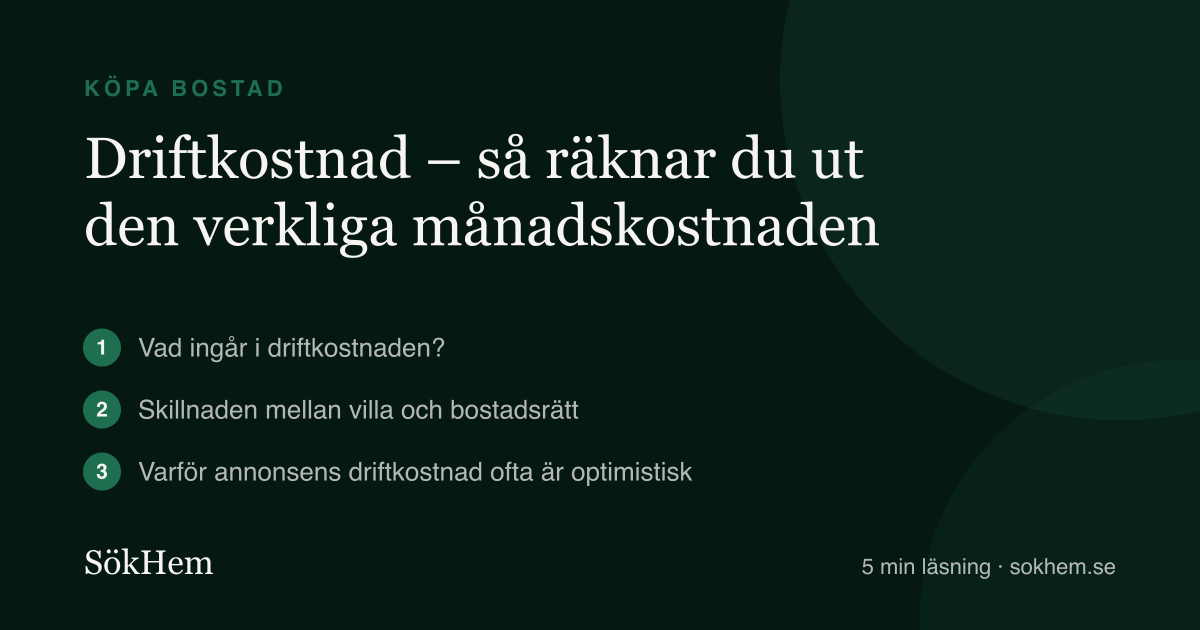 KÖPA BOSTAD

Driftkostnad – så räknar du ut den verkliga månadskostnaden

1 Vad ingår i driftkostnaden?

2 Skillnaden mellan villa och bostadsrätt

3 Varför annonsens driftkostnad ofta är optimistisk

SökHem

5 min läsning · sokhem.se